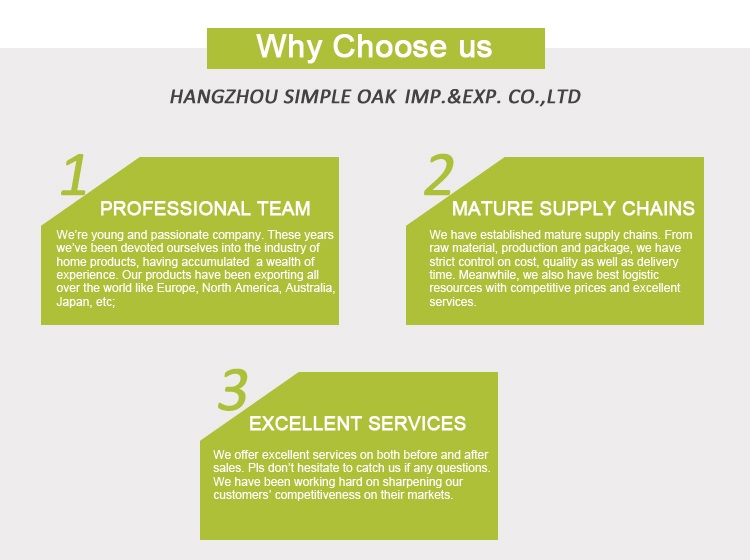 Why Choose us

HANGZHOU SIMPLE OAK IMP.&EXP. CO.,LTD

1

PROFESSIONAL TEAM

We're young and passionate company. These years we've been devoted ourselves into the industry of home products, having accumulated a wealth of experience. Our products have been exporting all over the world like Europe, North America, Australia, Japan, etc;

2

MATURE SUPPLY CHAINS

We have established mature supply chains. From raw material, production and package, we have strict control on cost, quality as well as delivery time. Meanwhile, we also have best logistic resources with competitive prices and excellent services.

3

EXCELLENT SERVICES

We offer excellent services on both before and after sales. Pls don't hesitate to catch us if any questions. We have been working hard on sharpening our customers' competitiveness on their markets.